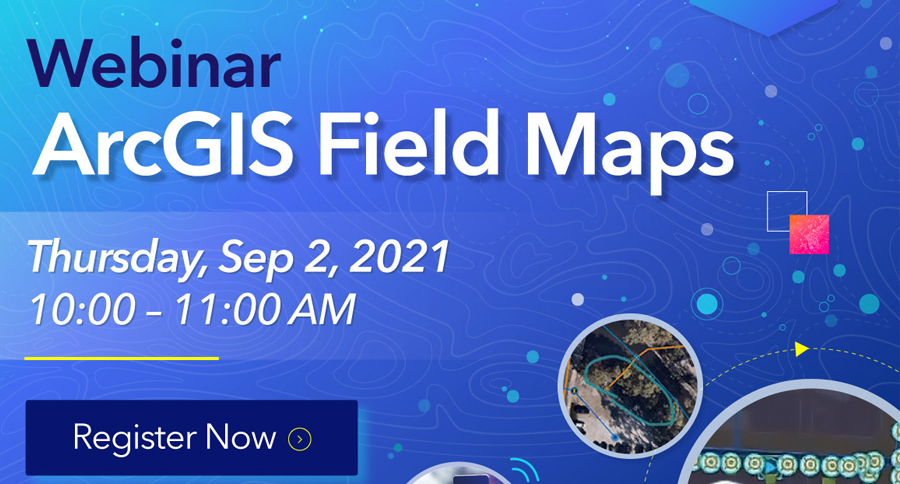 Webinar
ArcGIS Field Maps

Thursday, Sep 2, 2021
10:00 – 11:00 AM

Register Now